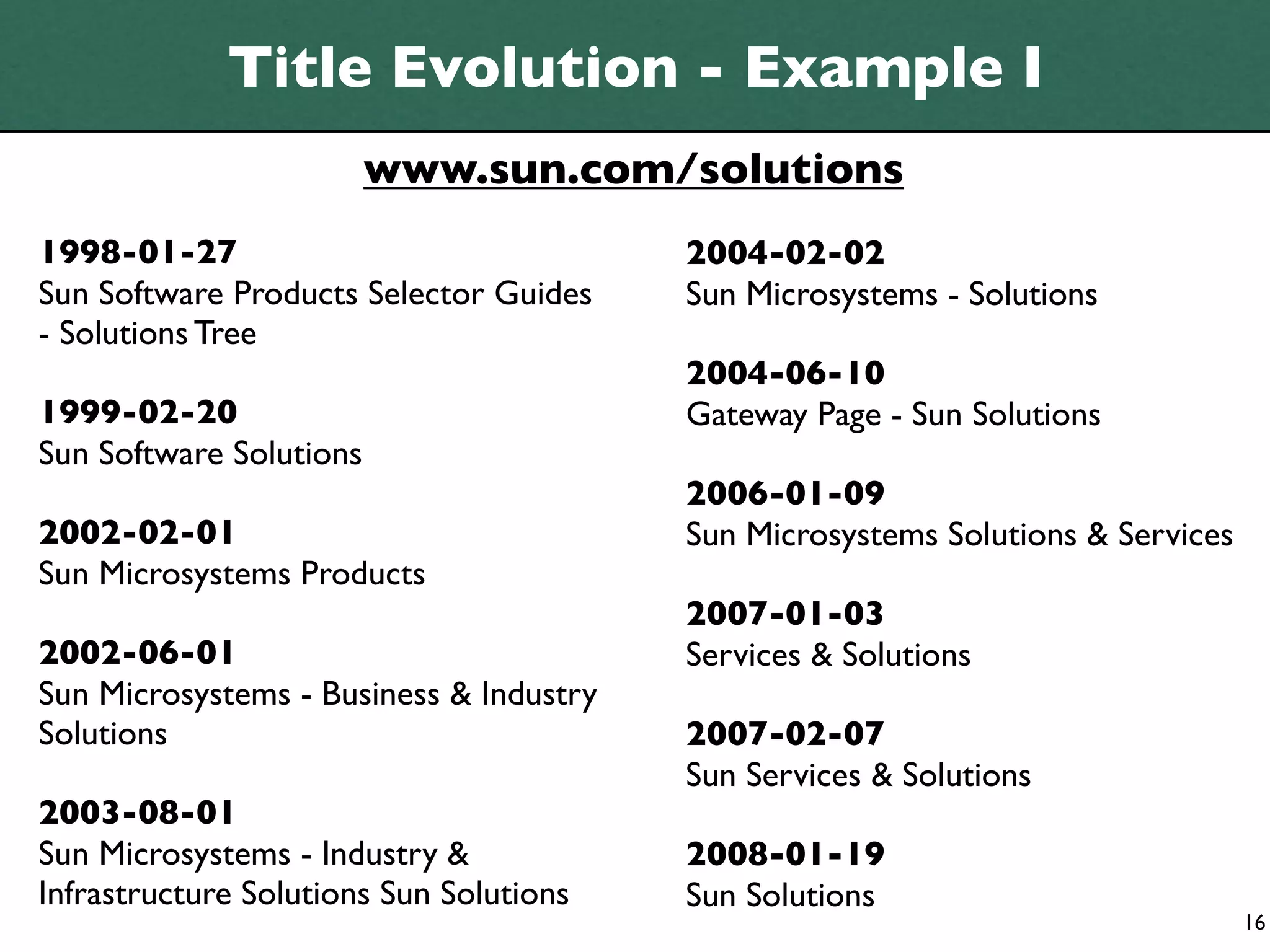 Title Evolution - Example I

www.sun.com/solutions

1998-01-27
Sun Software Products Selector Guides - Solutions Tree

1999-02-20
Sun Software Solutions

2002-02-01
Sun Microsystems Products

2002-06-01
Sun Microsystems - Business & Industry Solutions

2003-08-01
Sun Microsystems - Industry & Infrastructure Solutions Sun Solutions

2004-02-02
Sun Microsystems - Solutions

2004-06-10
Gateway Page - Sun Solutions

2006-01-09
Sun Microsystems Solutions & Services

2007-01-03
Services & Solutions

2007-02-07
Sun Services & Solutions

2008-01-19
Sun Solutions

16